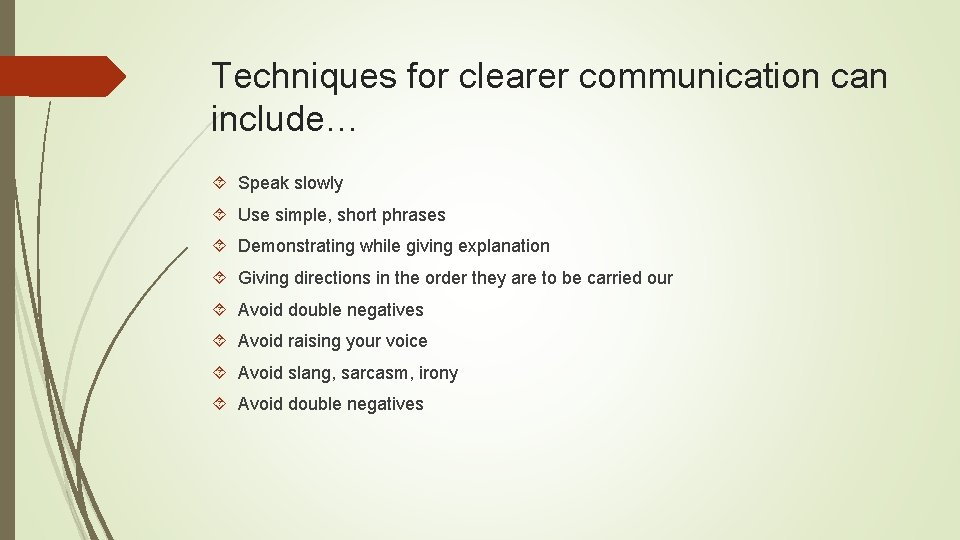 Techniques for clearer communication can include…

Speak slowly

Use simple, short phrases

Demonstrating while giving explanation

Giving directions in the order they are to be carried our

Avoid double negatives

Avoid raising your voice

Avoid slang, sarcasm, irony

Avoid double negatives